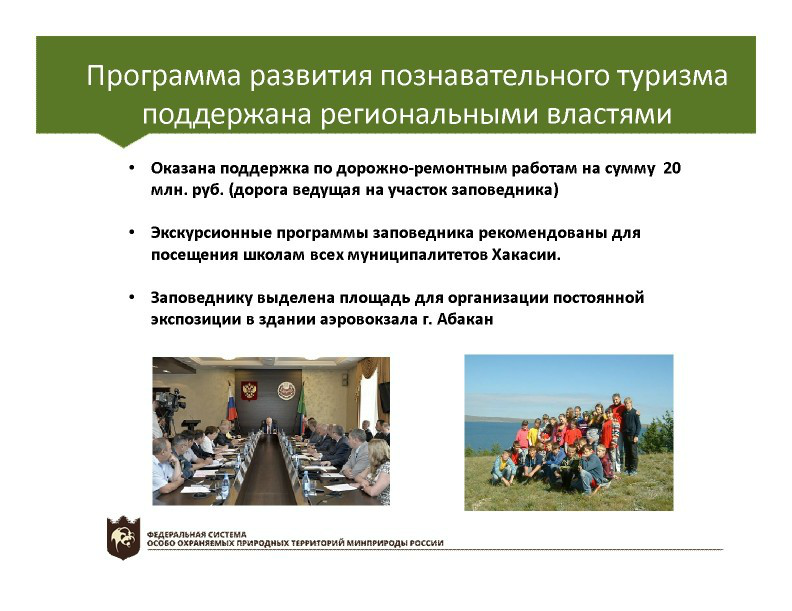 Программа развития познавательного туризма поддержана региональными властями

• Оказана поддержка по дорожно-ремонтным работам на сумму 20 млн. руб. (дорога ведущая на участок заповедника)

• Экскурсионные программы заповедника рекомендованы для посещения школам всех муниципалитетов Хакасии.

• Заповеднику выделена площадь для организации постоянной экспозиции в здании аэровокзала г. Абакан

ФЕДЕРАЛЬНАЯ СИСТЕМА
ОСОБО ОХРАНЯЕМЫХ ПРИРОДНЫХ ТЕРРИТОРИЙ МИНПРИРОДЫ РОССИИ